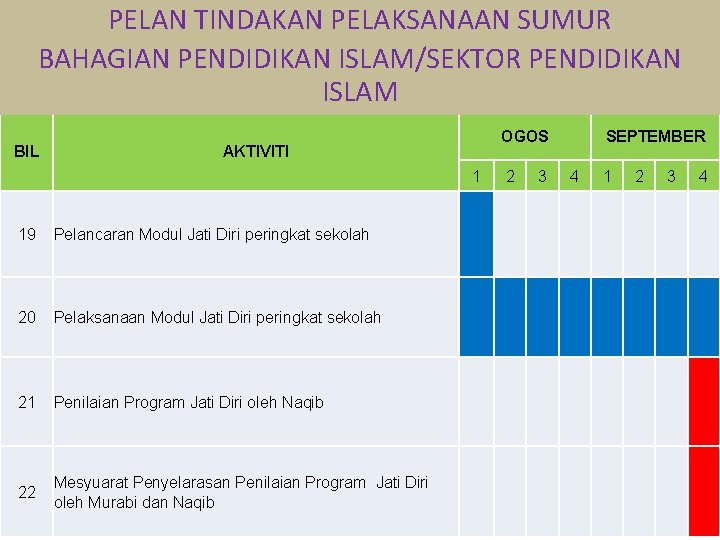 PELAN TINDAKAN PELAKSANAAN SUMUR BAHAGIAN PENDIDIKAN ISLAM/SEKTOR PENDIDIKAN ISLAM

| BIL | AKTIVITI | OGOS | | | | SEPTEMBER | | | |
|---|---|---|---|---|---|---|---|---|---|
| | | 1 | 2 | 3 | 4 | 1 | 2 | 3 | 4 |
| 19 | Pelancaran Modul Jati Diri peringkat sekolah | | | | | | | | |
| 20 | Pelaksanaan Modul Jati Diri peringkat sekolah | | | | | | | | |
| 21 | Penilaian Program Jati Diri oleh Naqib | | | | | | | | |
| 22 | Mesyuarat Penyelarasan Penilaian Program Jati Diri oleh Murabi dan Naqib | | | | | | | | |